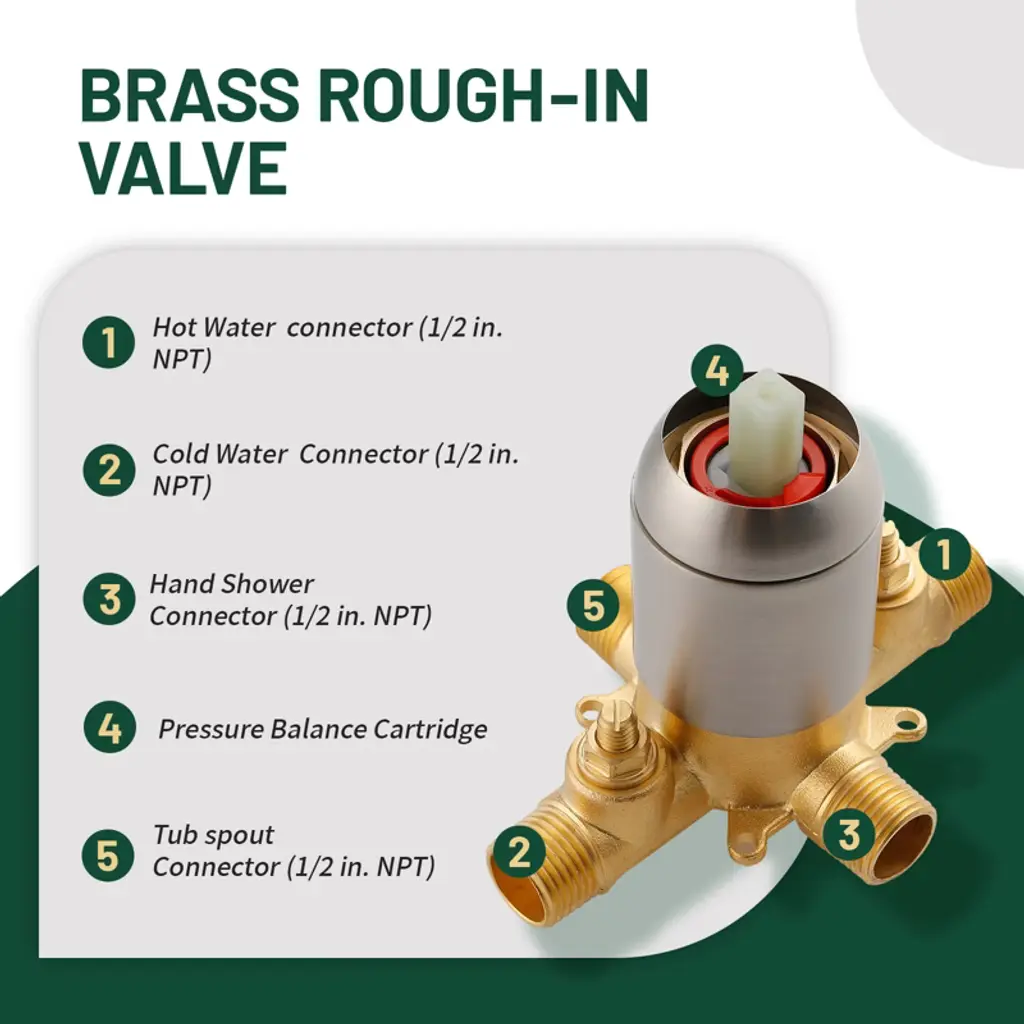 BRASS ROUGH-IN VALVE

1 Hot Water connector (1/2 in. NPT)

2 Cold Water Connector (1/2 in. NPT)

3 Hand Shower Connector (1/2 in. NPT)

4 Pressure Balance Cartridge

5 Tub spout Connector (1/2 in. NPT)

4

1

5

2

3